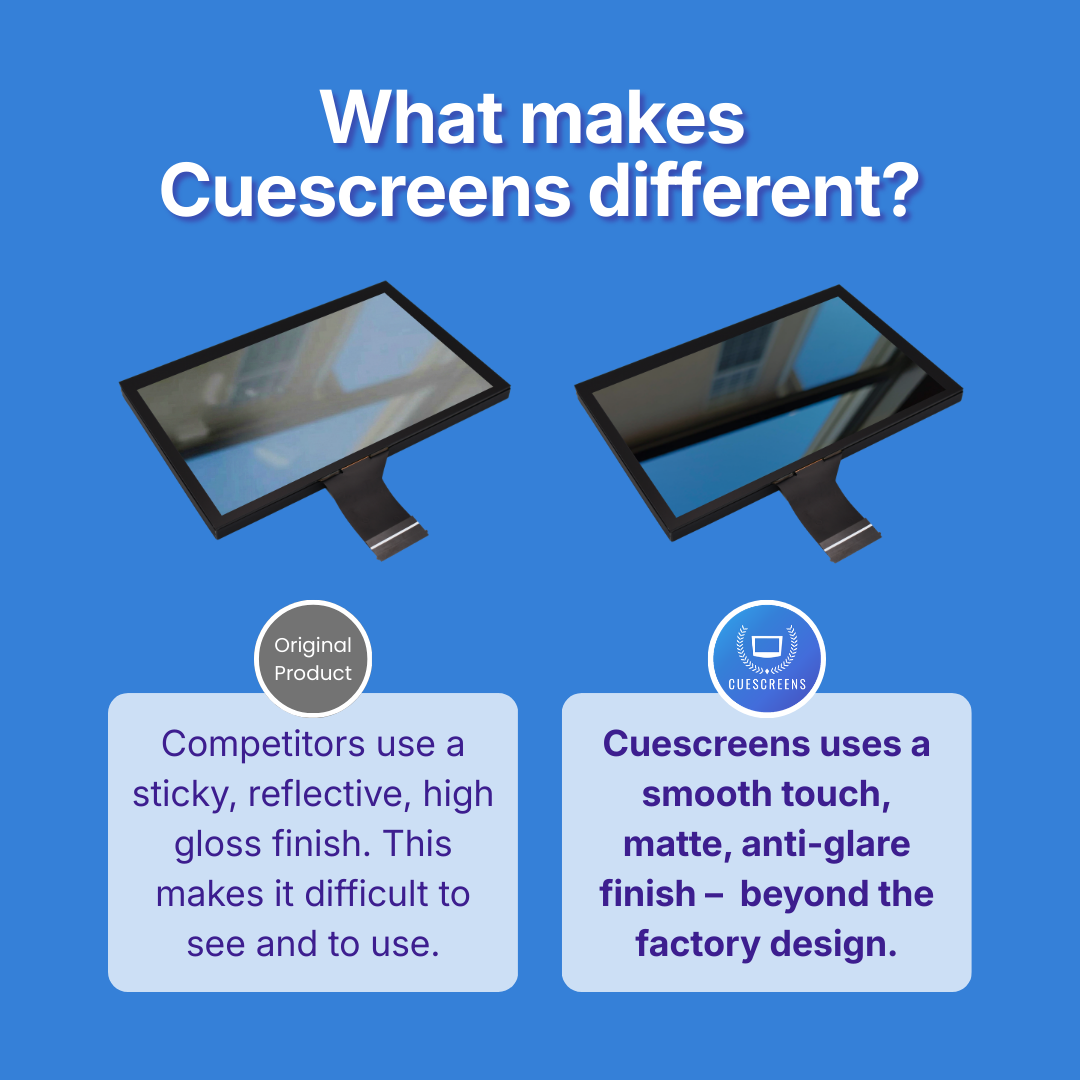 What makes Cuescreens different?

Original Product

Competitors use a sticky, reflective, high gloss finish. This makes it difficult to see and to use.

CUESCREENS

Cuescreens uses a smooth touch, matte, anti-glare finish – beyond the factory design.